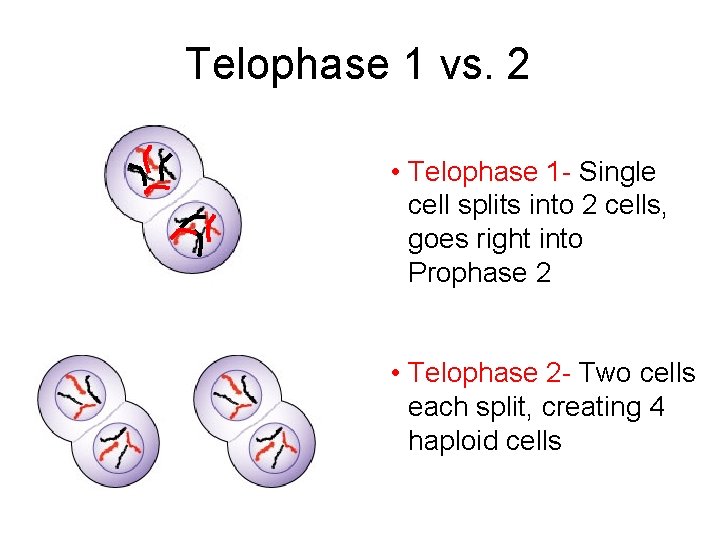 Telophase 1 vs. 2

• Telophase 1- Single cell splits into 2 cells, goes right into Prophase 2

• Telophase 2- Two cells each split, creating 4 haploid cells